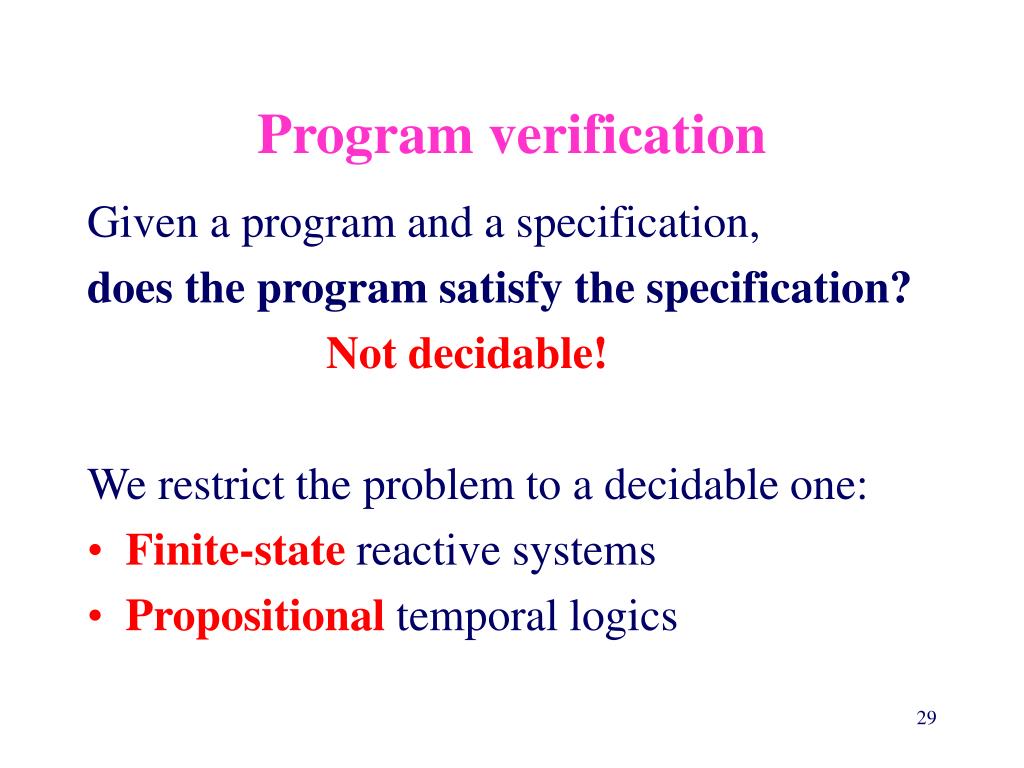 Program verification

Given a program and a specification,
does the program satisfy the specification?
Not decidable!

We restrict the problem to a decidable one:
• Finite-state reactive systems
• Propositional temporal logics

29